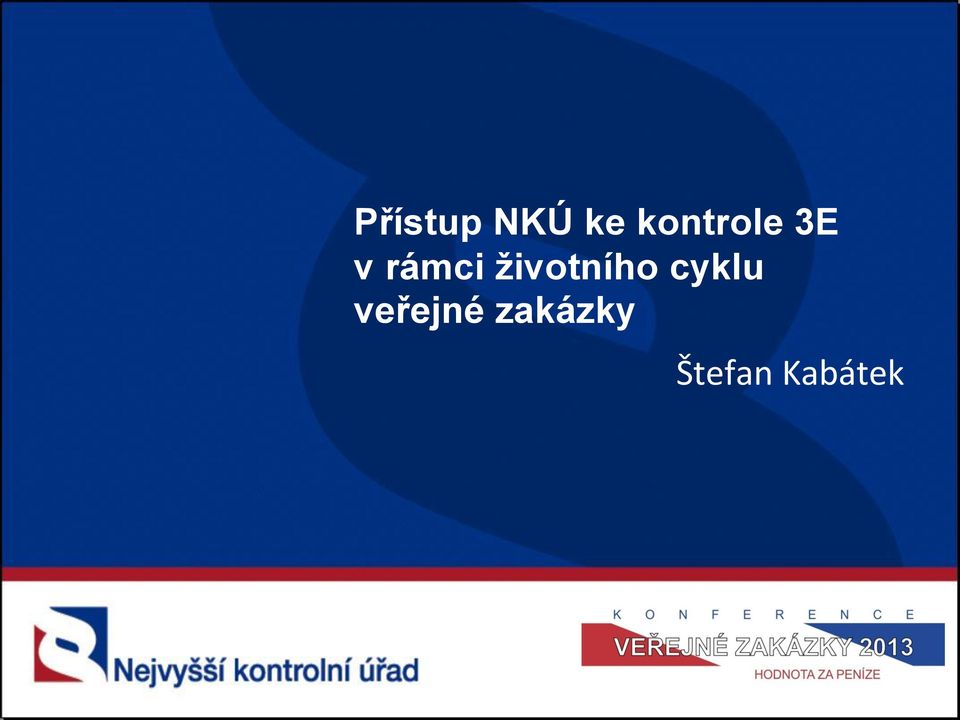 Přístup NKÚ ke kontrole 3E v rámci životního cyklu veřejné zakázky

Štefan Kabátek

Nejvyšší kontrolní úřad

KONFERENCE
VEŘEJNÉ ZAKÁZKY 2013
HODNOTA ZA PENÍZE